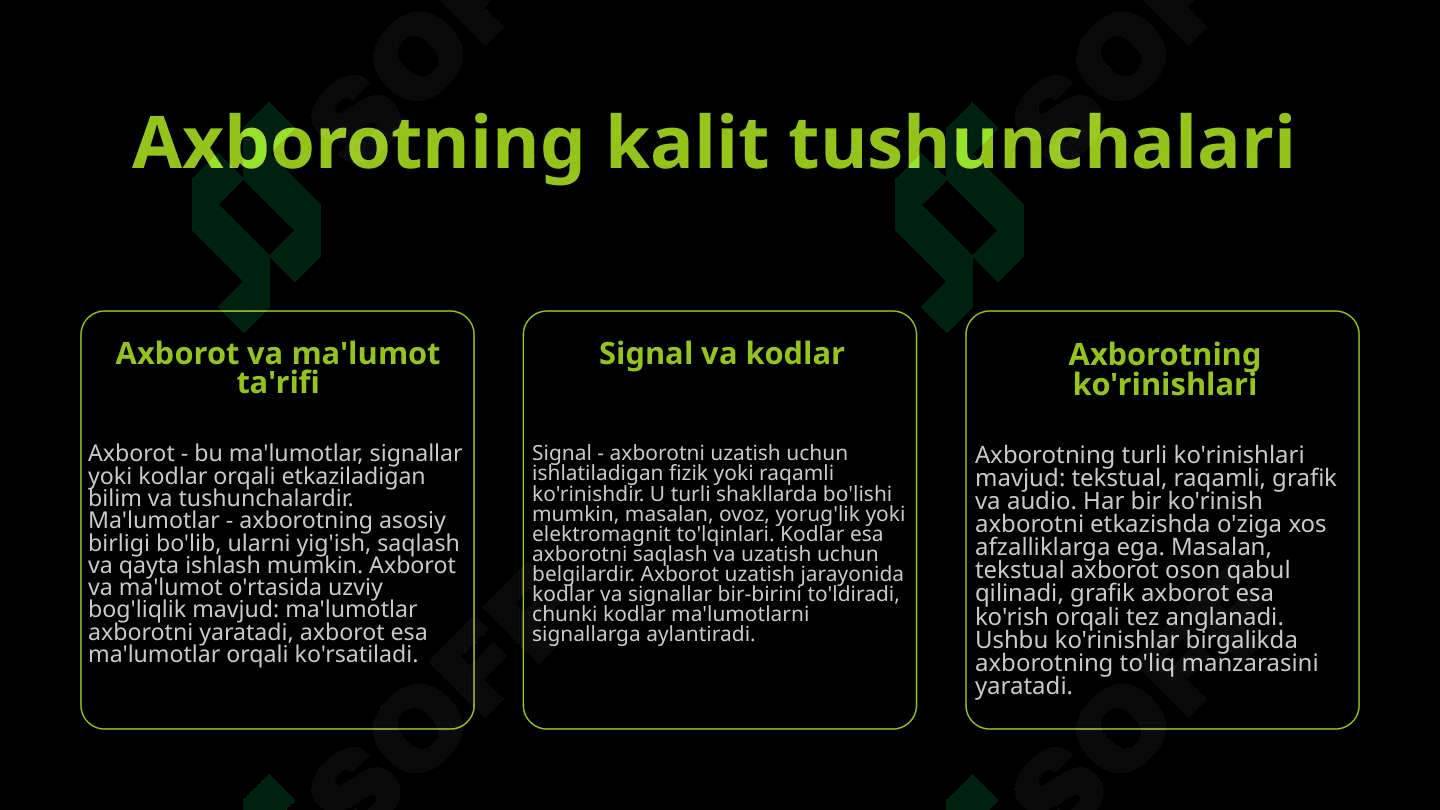 Axborotning kalit tushunchalari

Axborot va ma'lumot ta'rifi

Axborot - bu ma'lumotlar, signallar yoki kodlar orqali etkaziladigan bilim va tushunchalardir. Ma'lumotlar - axborotning asosiy birligi bo'lib, ularni yig'ish, saqlash va qayta ishlash mumkin. Axborot va ma'lumot o'rtasida uzviy bog'liqlik mavjud: ma'lumotlar axborotni yaratadi, axborot esa ma'lumotlar orqali ko'rsatiladi.

Signal va kodlar

Signal - axborotni uzatish uchun ishlatiladigan fizik yoki raqamli ko'rinishdir. U turli shakllarda bo'lishi mumkin, masalan, ovoz, yorug'lik yoki elektromagnit to'lqinlari. Kodlar esa axborotni saqlash va uzatish uchun belgilardir. Axborot uzatish jarayonida kodlar va signallar bir-birini to'ldiradi, chunki kodlar ma'lumotlarni signallarga aylantiradi.

Axborotning ko'rinishlari

Axborotning turli ko'rinishlari mavjud: tekstual, raqamli, grafik va audio. Har bir ko'rinish axborotni etkazishda o'ziga xos afzalliklarga ega. Masalan, tekstual axborot oson qabul qilinadi, grafik axborot esa ko'rish orqali tez anglanadi. Ushbu ko'rinishlar birgalikda axborotning to'liq manzarasini yaratadi.